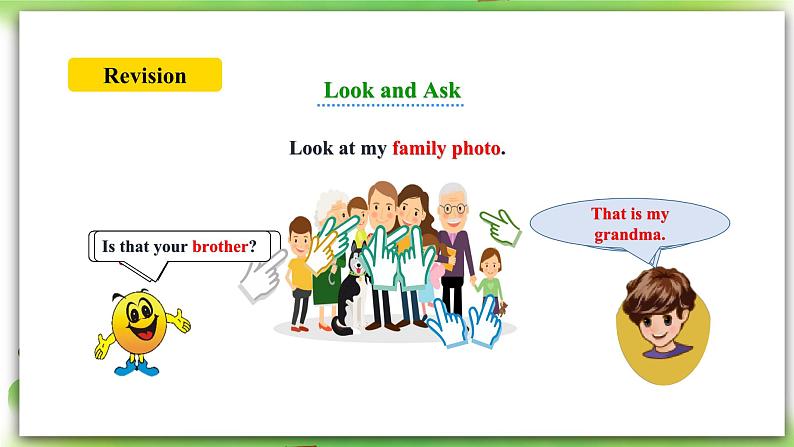 Revision

Look and Ask

Look at my family photo.

Is that your brother?

That is my grandma.